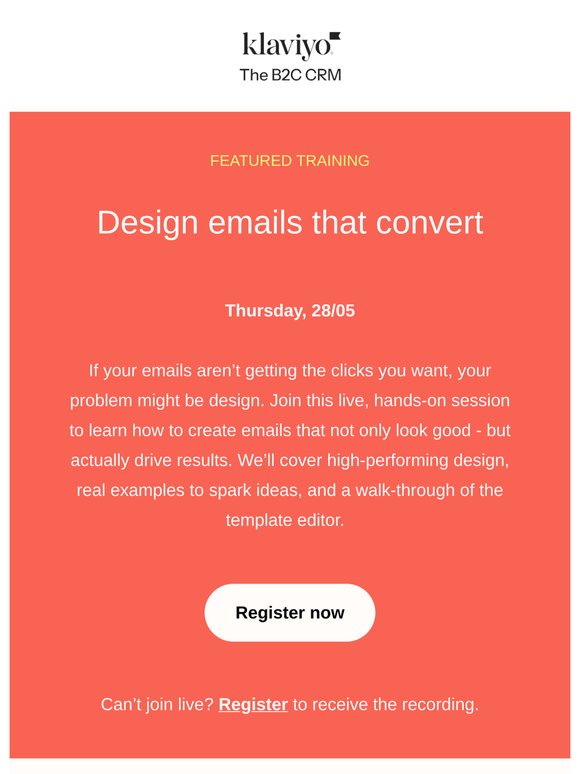 klaviyo
The B2C CRM

FEATURED TRAINING

Design emails that convert

Thursday, 28/05

If your emails aren't getting the clicks you want, your problem might be design. Join this live, hands-on session to learn how to create emails that not only look good - but actually drive results. We'll cover high-performing design, real examples to spark ideas, and a walk-through of the template editor.

Register now

Can't join live? Register to receive the recording.